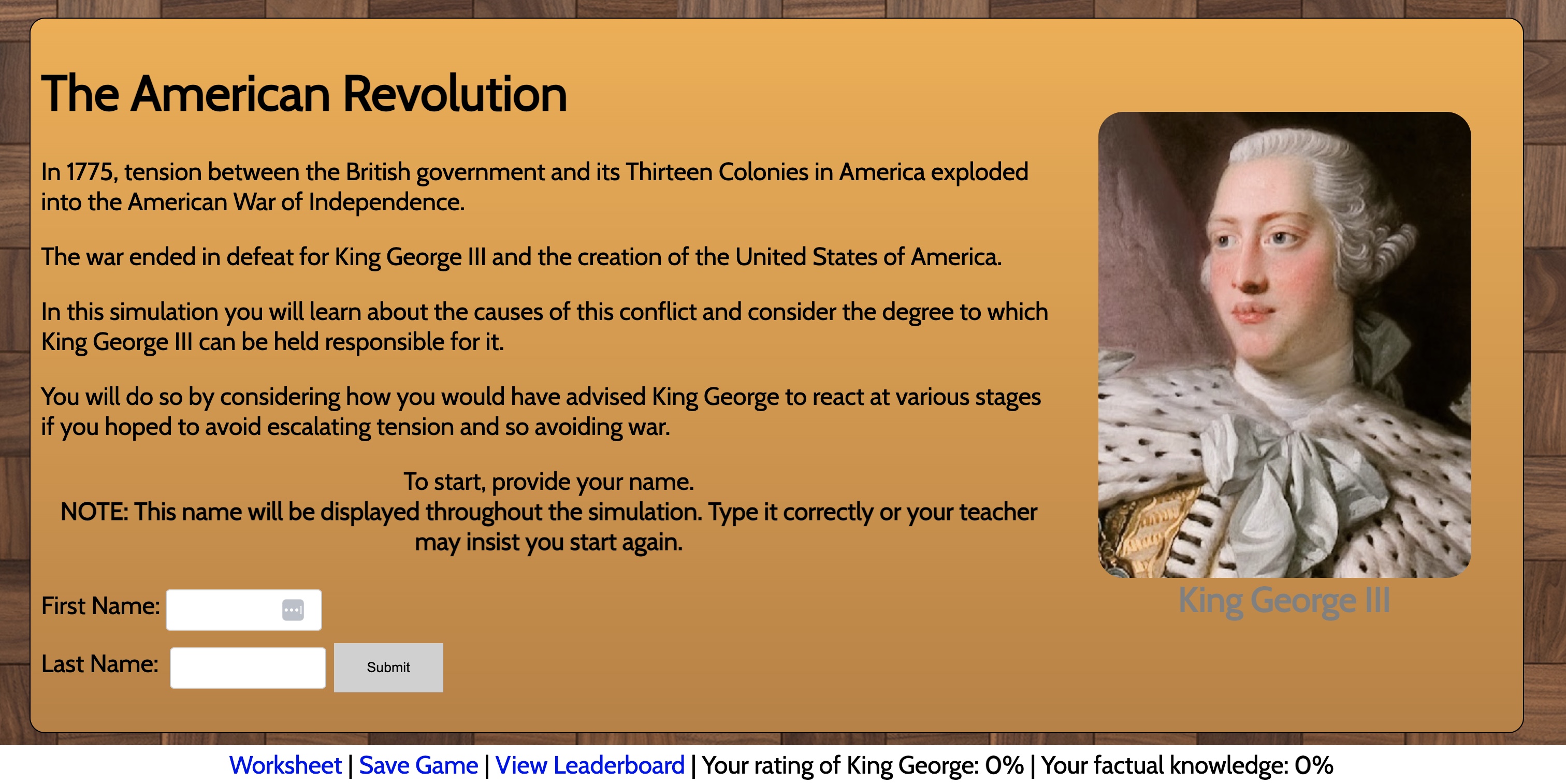 The American Revolution

In 1775, tension between the British government and its Thirteen Colonies in America exploded into the American War of Independence.

The war ended in defeat for King George III and the creation of the United States of America.

In this simulation you will learn about the causes of this conflict and consider the degree to which King George III can be held responsible for it.

You will do so by considering how you would have advised King George to react at various stages if you hoped to avoid escalating tension and so avoiding war.

To start, provide your name.
NOTE: This name will be displayed throughout the simulation. Type it correctly or your teacher may insist you start again.

First Name:

Last Name:

Submit

King George III

Worksheet | Save Game | View Leaderboard | Your rating of King George: 0% | Your factual knowledge: 0%